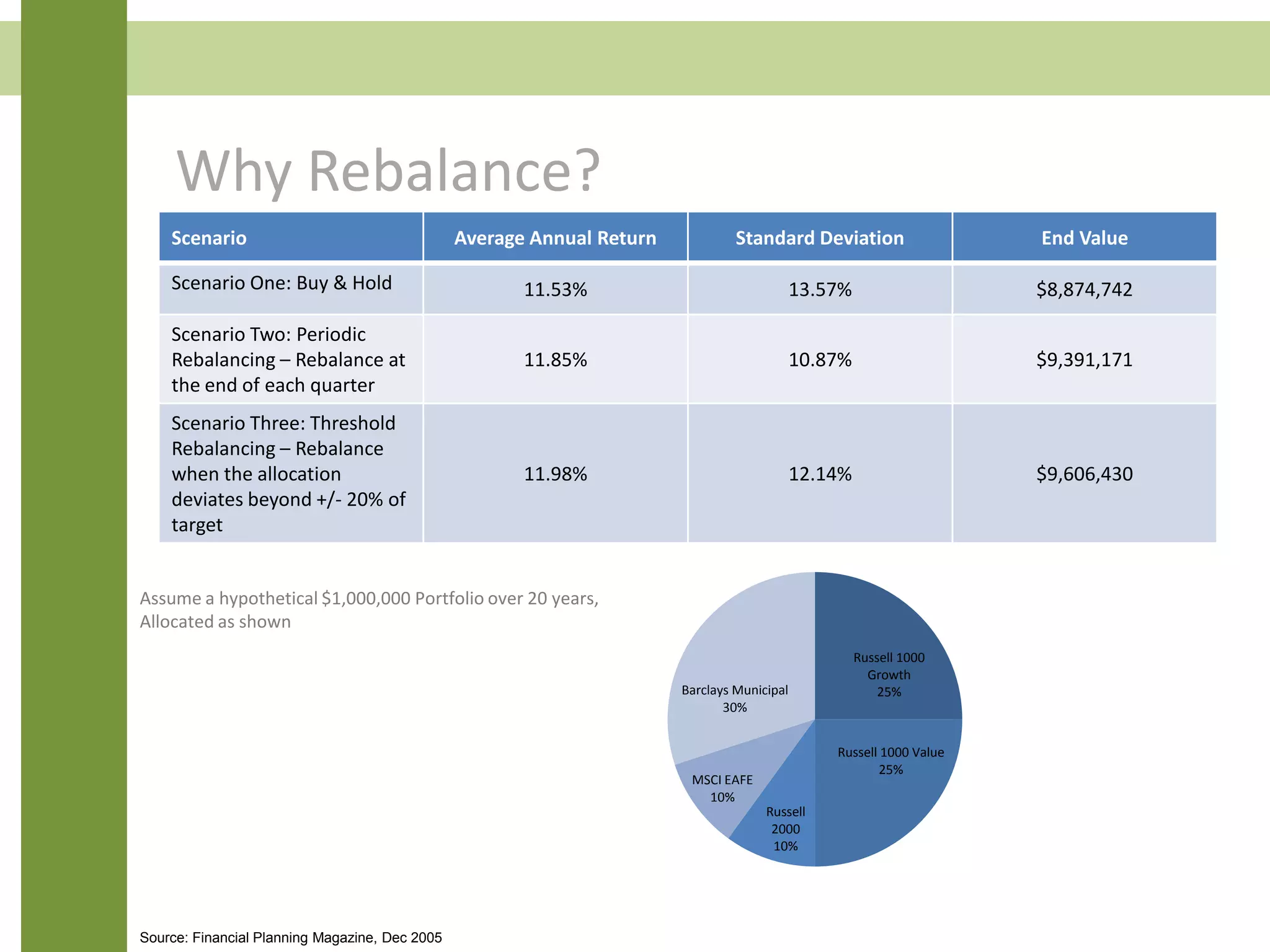 Why Rebalance?

| Scenario | Average Annual Return | Standard Deviation | End Value |
|---|---|---|---|
| Scenario One: Buy & Hold | 11.53% | 13.57% | \$8,874,742 |
| Scenario Two: Periodic Rebalancing – Rebalance at the end of each quarter | 11.85% | 10.87% | \$9,391,171 |
| Scenario Three: Threshold Rebalancing – Rebalance when the allocation deviates beyond +/- 20% of target | 11.98% | 12.14% | \$9,606,430 |

Assume a hypothetical \$1,000,000 Portfolio over 20 years, Allocated as shown

Russell 1000 Growth 25%
Russell 1000 Value 25%
Russell 2000 10%
MSCI EAFE 10%
Barclays Municipal 30%

Source: Financial Planning Magazine, Dec 2005